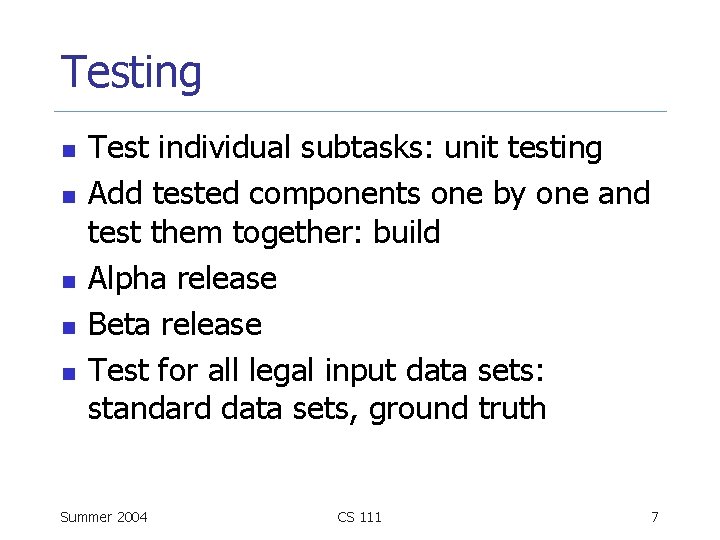 Testing

- Test individual subtasks: unit testing
- Add tested components one by one and test them together: build
- Alpha release
- Beta release
- Test for all legal input data sets: standard data sets, ground truth

Summer 2004

CS 111

7